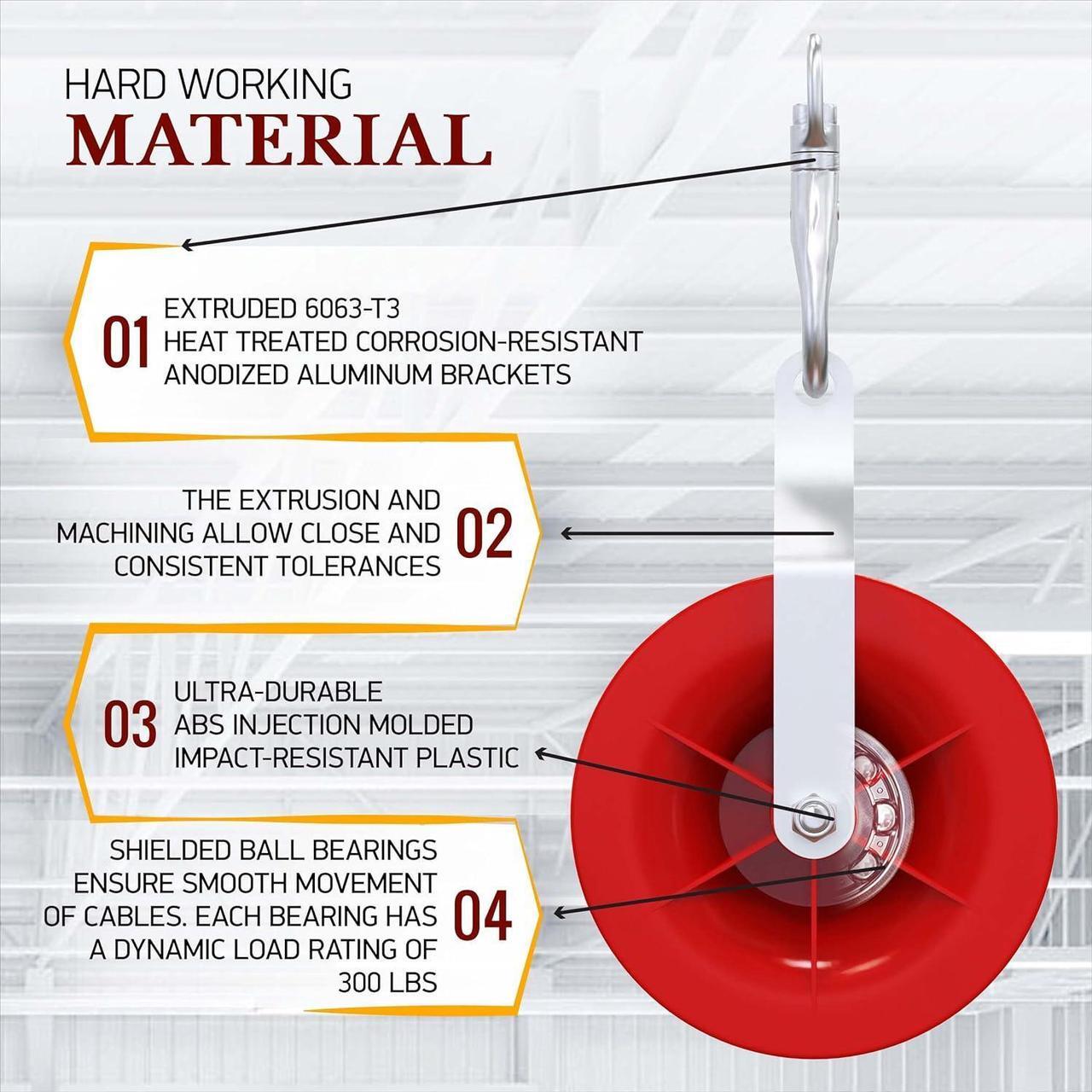 HARD WORKING
MATERIAL

01 EXTRUDED 6063-T3 HEAT TREATED CORROSION-RESISTANT ANODIZED ALUMINUM BRACKETS

THE EXTRUSION AND MACHINING ALLOW CLOSE AND CONSISTENT TOLERANCES 02

03 ULTRA-DURABLE ABS INJECTION MOLDED IMPACT-RESISTANT PLASTIC

SHIELDED BALL BEARINGS ENSURE SMOOTH MOVEMENT OF CABLES. EACH BEARING HAS A DYNAMIC LOAD RATING OF 300 LBS 04